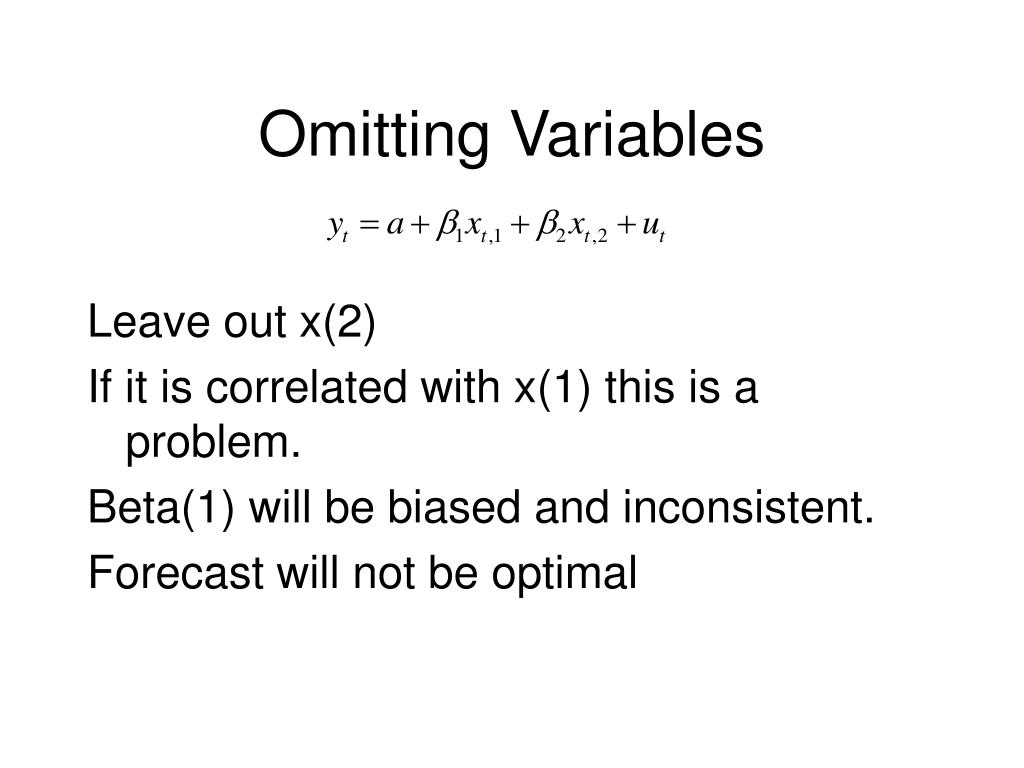 Omitting Variables

$y_t = a + \beta_1 x_{t,1} + \beta_2 x_{t,2} + u_t$

Leave out x(2)

If it is correlated with x(1) this is a problem.

Beta(1) will be biased and inconsistent.

Forecast will not be optimal